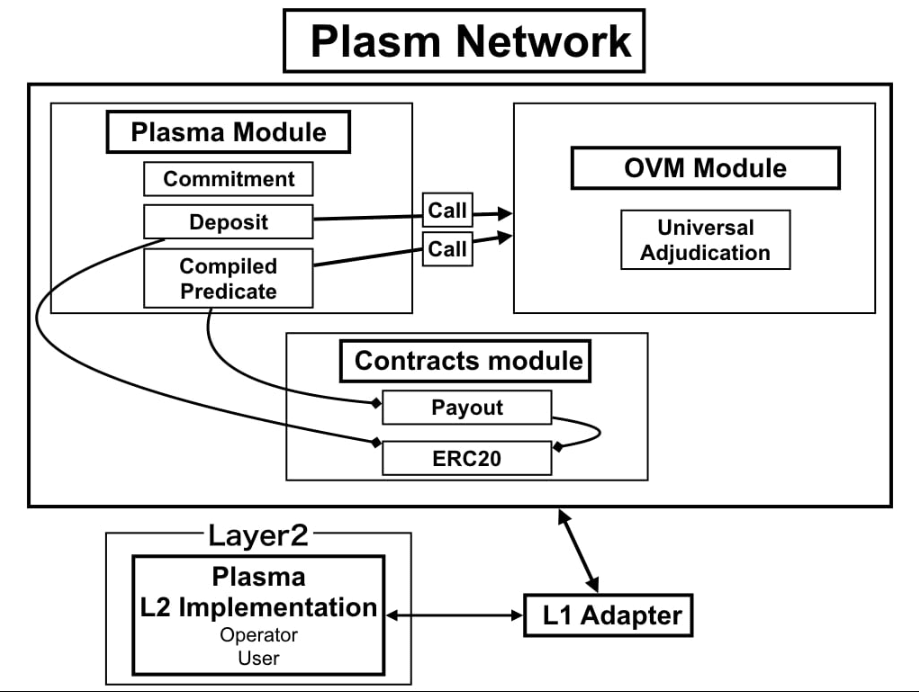 Plasm Network

Plasma Module

Commitment

Deposit

Compiled Predicate

Call

Call

OVM Module

Universal Adjudication

Contracts module

Payout

ERC20

Layer2

Plasma L2 Implementation

Operator

User

L1 Adapter